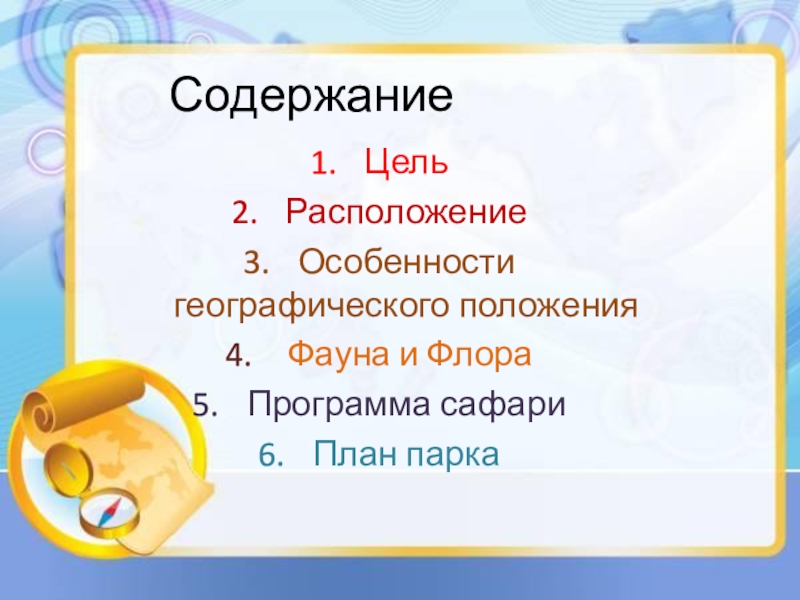 Содержание

1. Цель
2. Расположение
3. Особенности географического положения
4. Фауна и Флора
5. Программа сафари
6. План парка